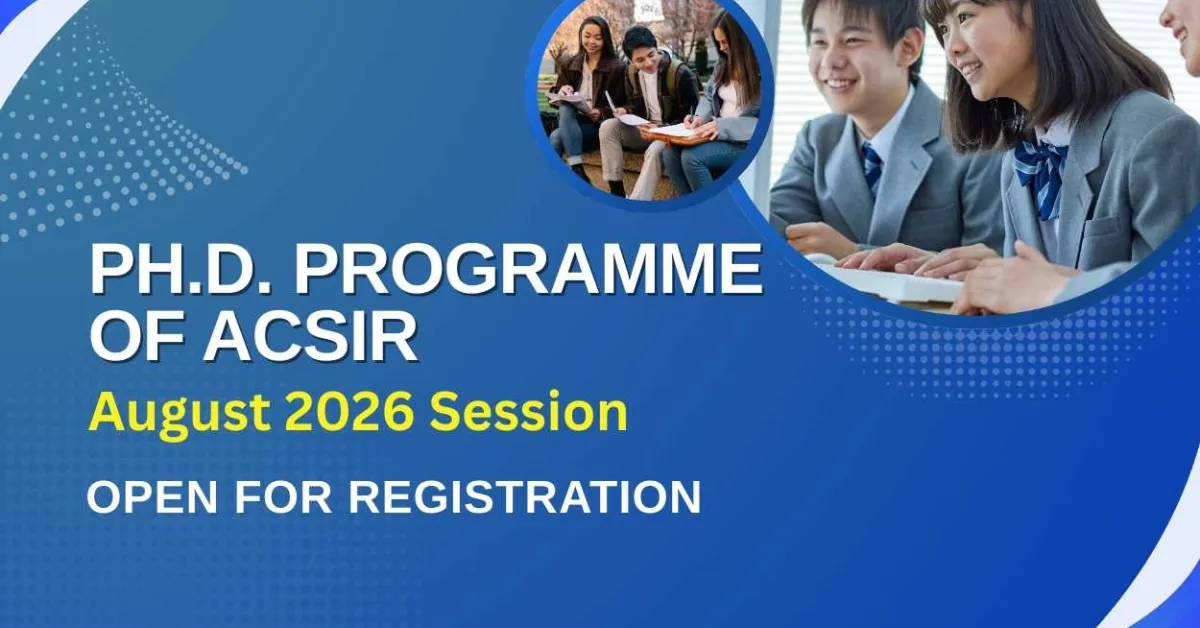 PH.D. PROGRAMME OF ACSIR

August 2026 Session

OPEN FOR REGISTRATION